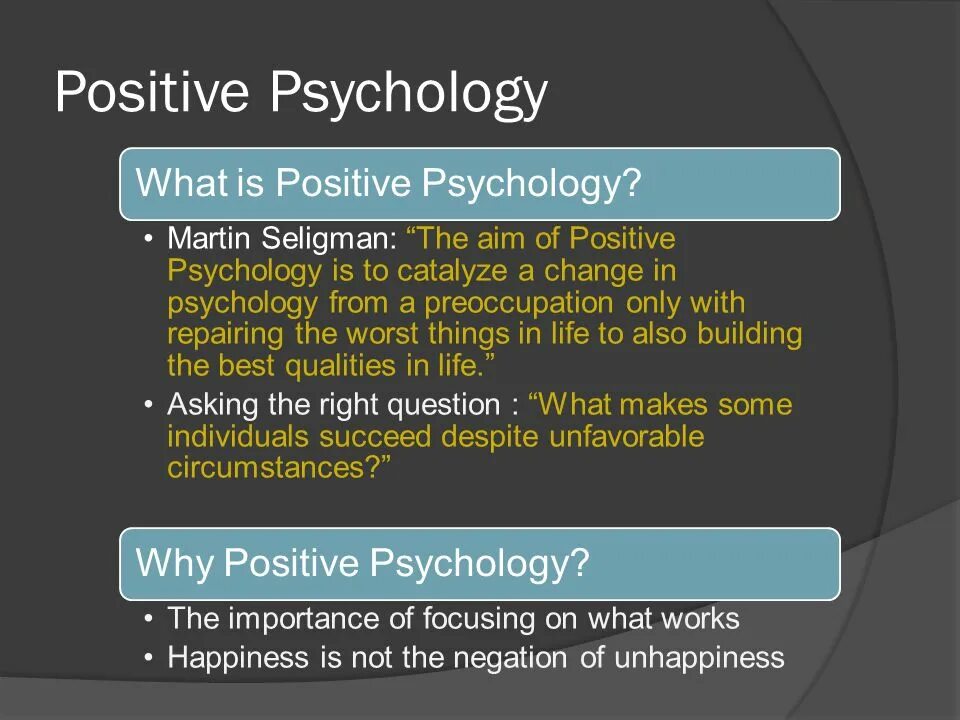 Positive Psychology

What is Positive Psychology?

• Martin Seligman: “The aim of Positive Psychology is to catalyze a change in psychology from a preoccupation only with repairing the worst things in life to also building the best qualities in life.”
• Asking the right question : “What makes some individuals succeed despite unfavorable circumstances?”

Why Positive Psychology?

• The importance of focusing on what works
• Happiness is not the negation of unhappiness